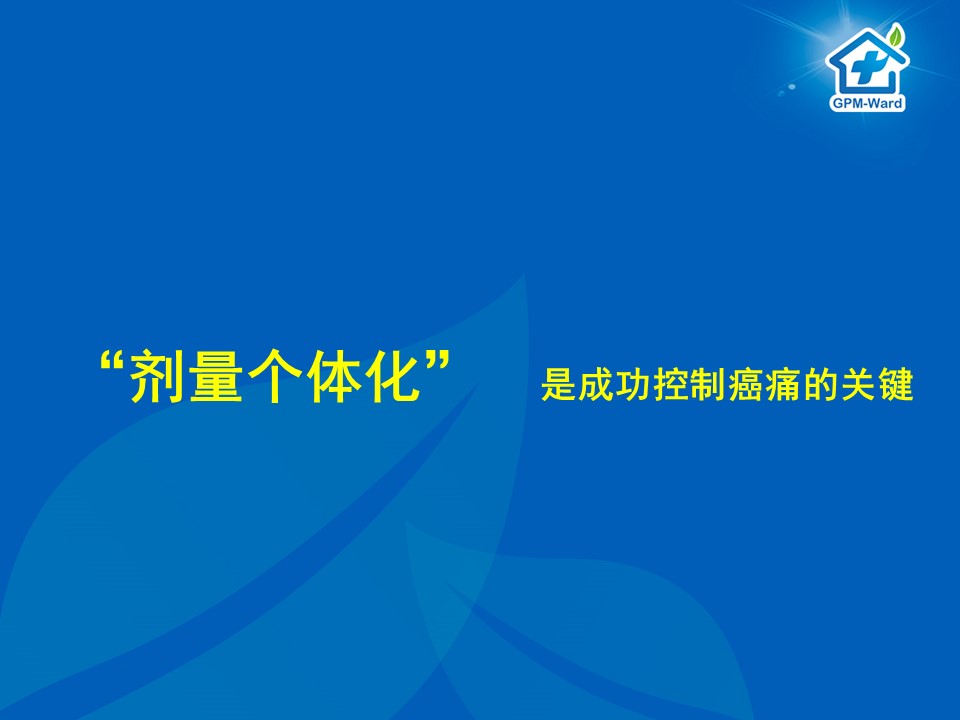 GPM-Ward

“剂量个体化” 是成功控制癌痛的关键